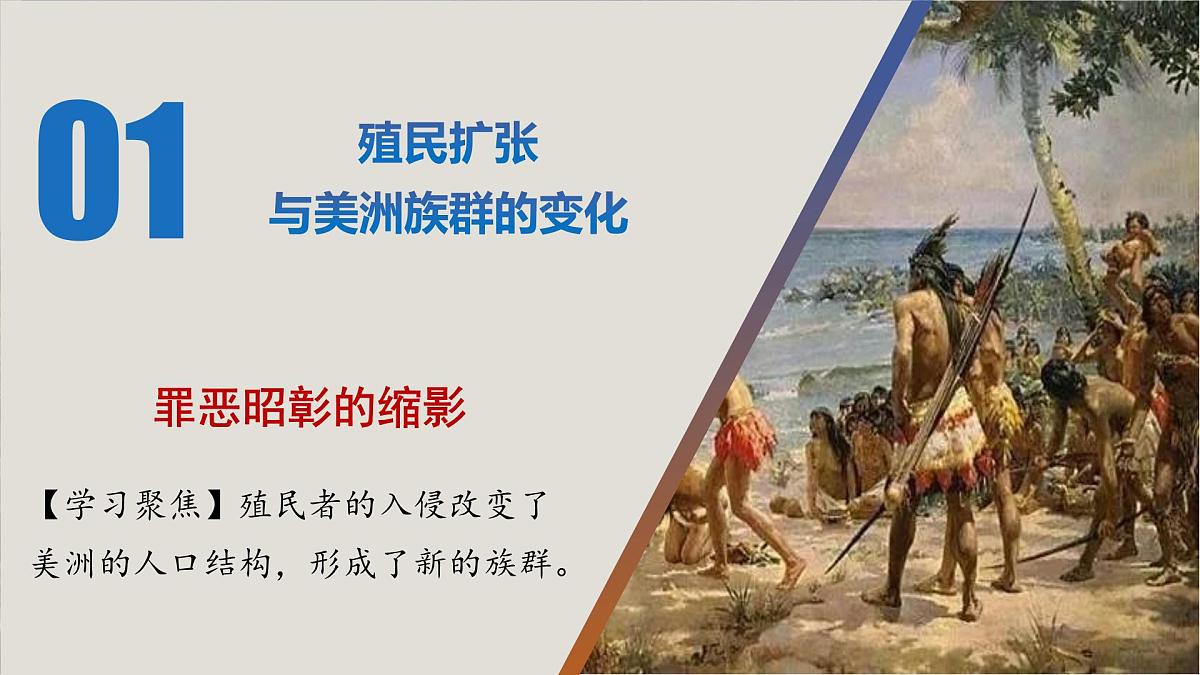 01

殖民扩张
与美洲族群的变化

罪恶昭彰的缩影

【学习聚焦】殖民者的入侵改变了美洲的人口结构，形成了新的族群。